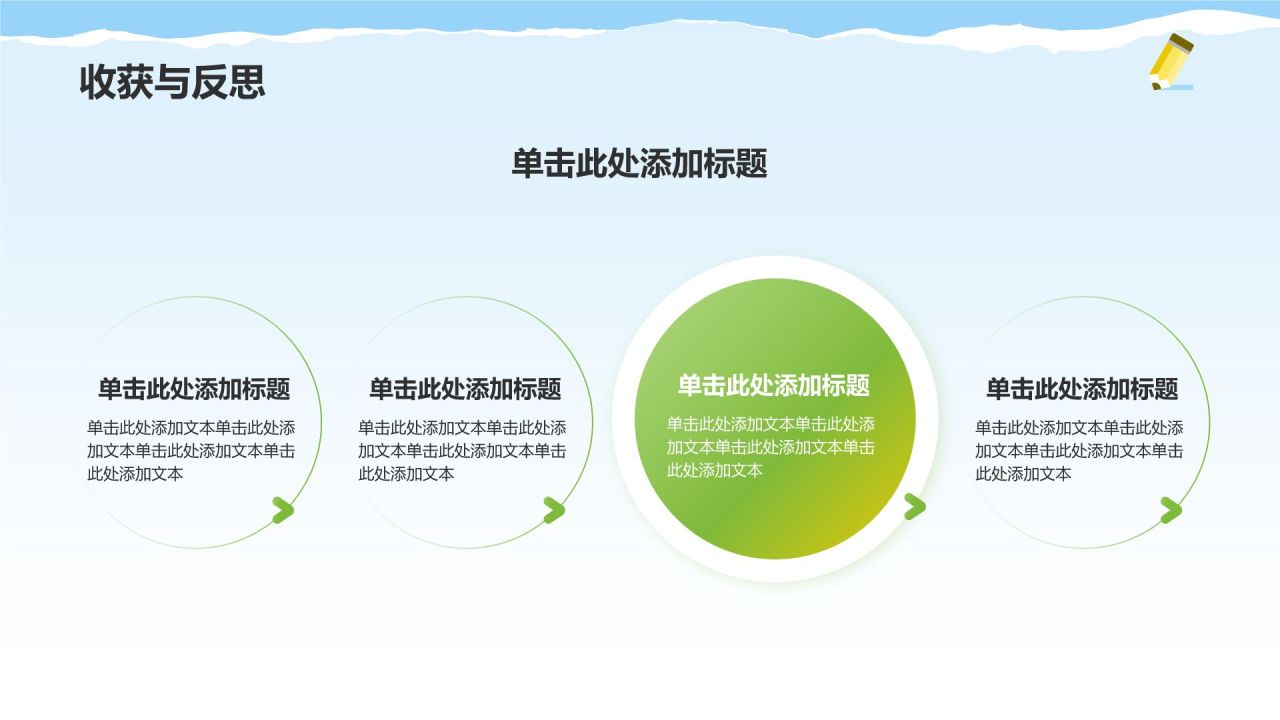 收获与反思

单击此处添加标题

单击此处添加标题

单击此处添加文本单击此处添加文本单击此处添加文本单击此处添加文本

单击此处添加标题

单击此处添加文本单击此处添加文本单击此处添加文本单击此处添加文本

单击此处添加标题

单击此处添加文本单击此处添加文本单击此处添加文本单击此处添加文本

单击此处添加标题

单击此处添加文本单击此处添加文本单击此处添加文本单击此处添加文本